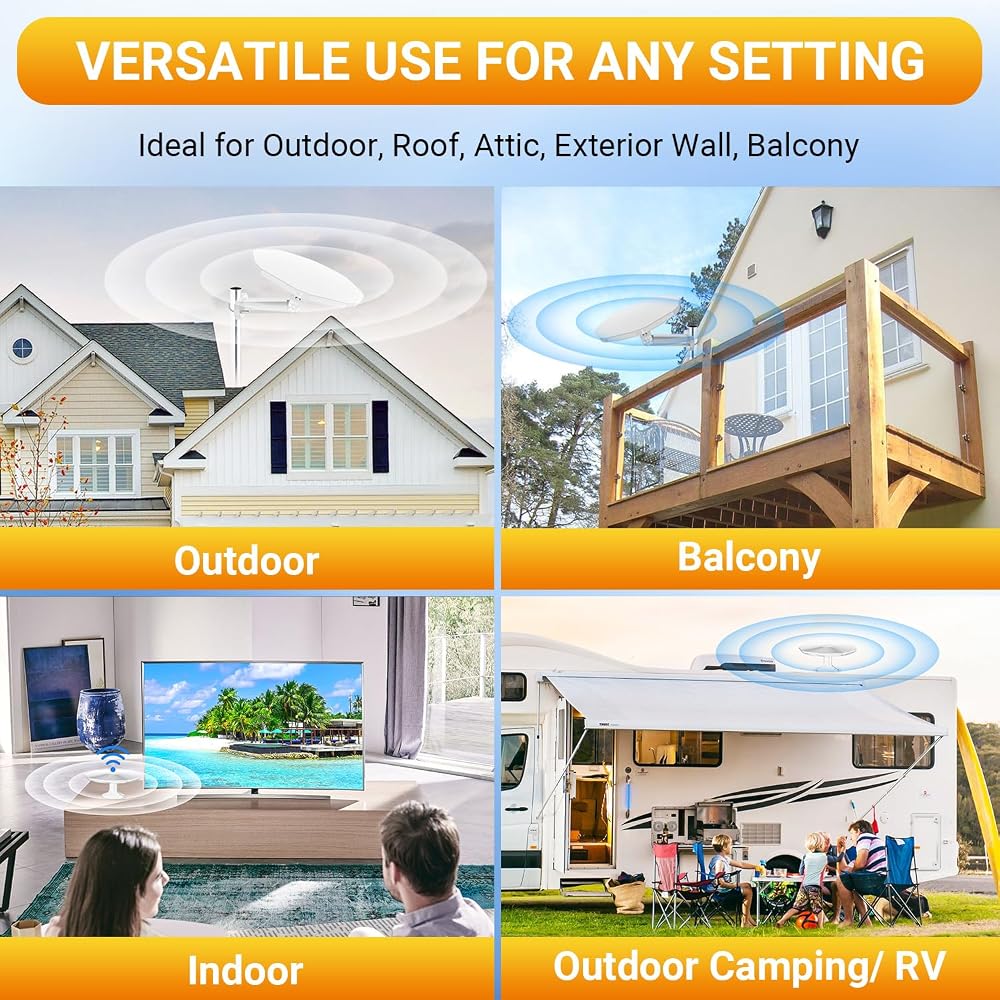 VERSATILE USE FOR ANY SETTING

Ideal for Outdoor, Roof, Attic, Exterior Wall, Balcony

Outdoor

Balcony

Indoor

Outdoor Camping/ RV